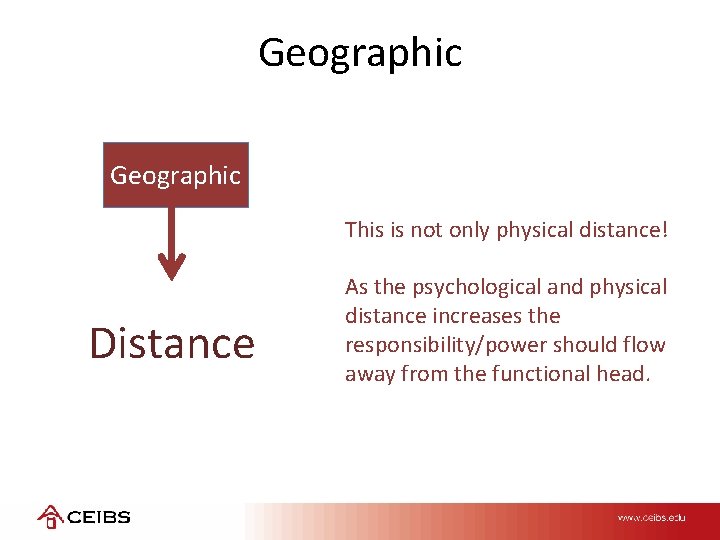 Geographic

Geographic

Distance

This is not only physical distance!

As the psychological and physical distance increases the responsibility/power should flow away from the functional head.

CEIBS

www.ceibs.edu